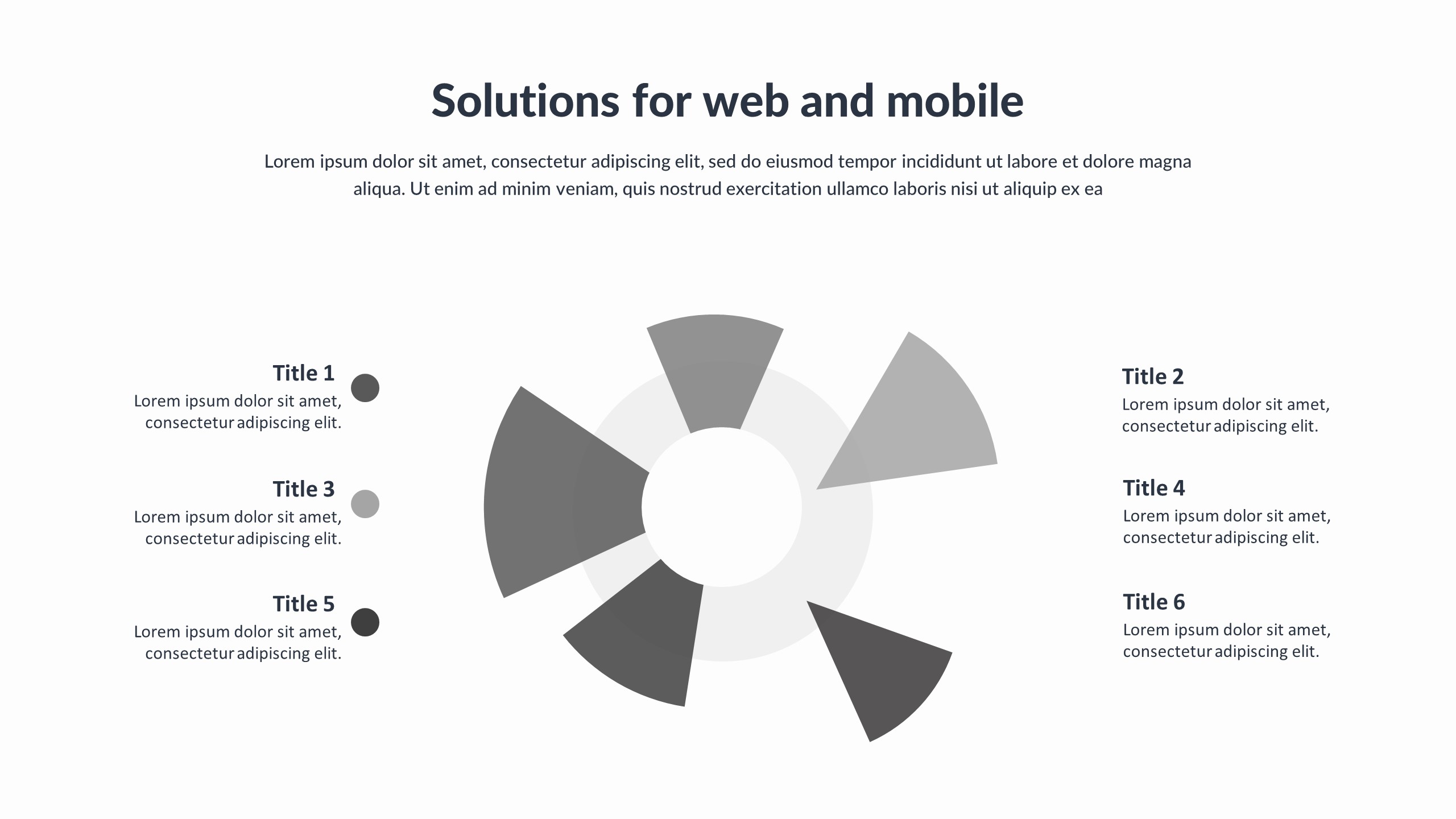 Solutions for web and mobile

Lorem ipsum dolor sit amet, consectetur adipiscing elit, sed do eiusmod tempor incididunt ut labore et dolore magna aliqua. Ut enim ad minim veniam, quis nostrud exercitation ullamco laboris nisi ut aliquip ex ea

Title 1
Lorem ipsum dolor sit amet, consectetur adipiscing elit.

Title 3
Lorem ipsum dolor sit amet, consectetur adipiscing elit.

Title 5
Lorem ipsum dolor sit amet, consectetur adipiscing elit.

Title 2
Lorem ipsum dolor sit amet, consectetur adipiscing elit.

Title 4
Lorem ipsum dolor sit amet, consectetur adipiscing elit.

Title 6
Lorem ipsum dolor sit amet, consectetur adipiscing elit.